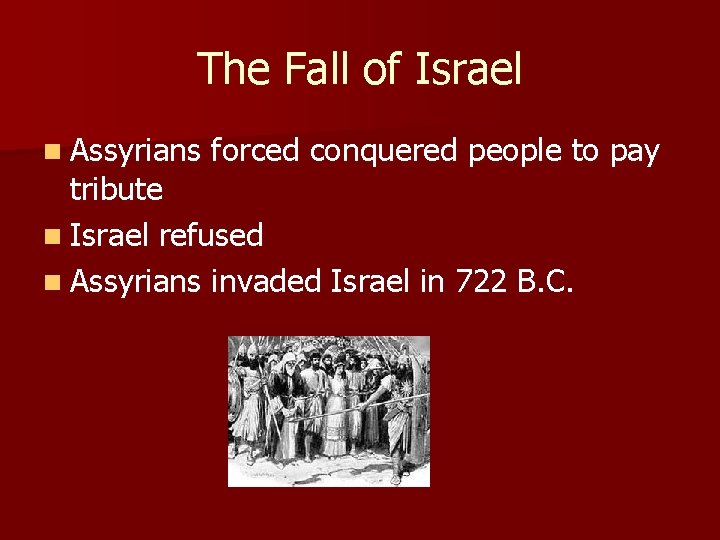 The Fall of Israel

Assyrians forced conquered people to pay tribute

Israel refused

Assyrians invaded Israel in 722 B.C.